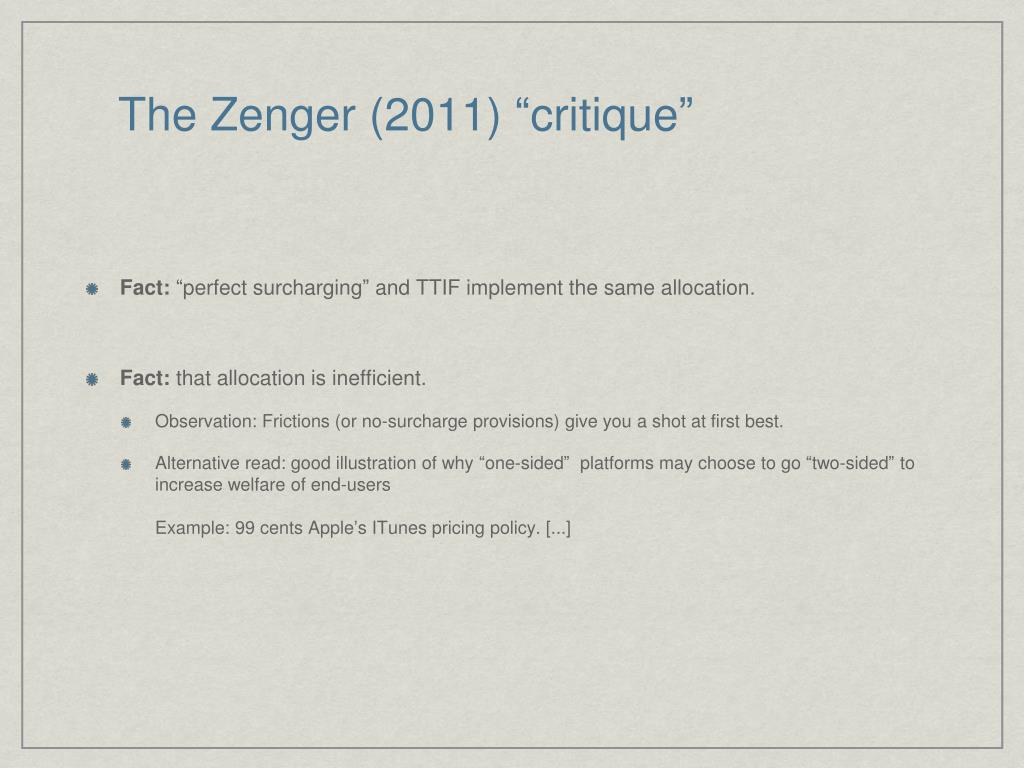 The Zenger (2011) “critique”

Fact: “perfect surcharging” and TTIF implement the same allocation.

Fact: that allocation is inefficient.

Observation: Frictions (or no-surcharge provisions) give you a shot at first best.

Alternative read: good illustration of why “one-sided” platforms may choose to go “two-sided” to increase welfare of end-users

Example: 99 cents Apple’s ITunes pricing policy. [...]